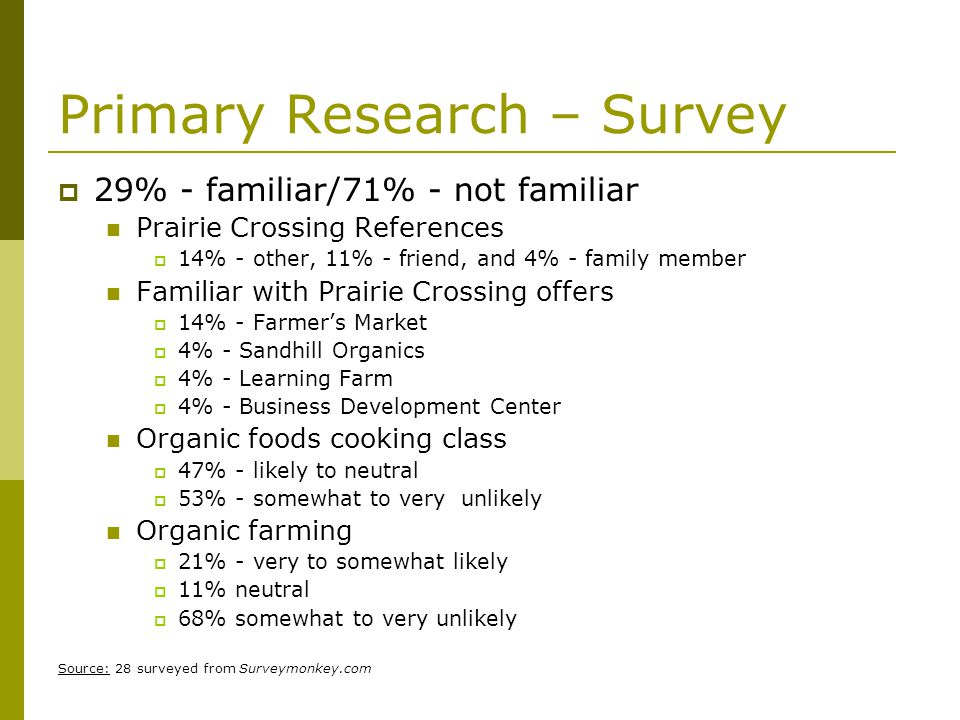 Primary Research – Survey

29% - familiar/71% - not familiar

Prairie Crossing References

14% - other, 11% - friend, and 4% - family member

Familiar with Prairie Crossing offers

14% - Farmer's Market

4% - Sandhill Organics

4% - Learning Farm

4% - Business Development Center

Organic foods cooking class

47% - likely to neutral

53% - somewhat to very unlikely

Organic farming

21% - very to somewhat likely

11% neutral

68% somewhat to very unlikely

Source: 28 surveyed from Surveymonkey.com